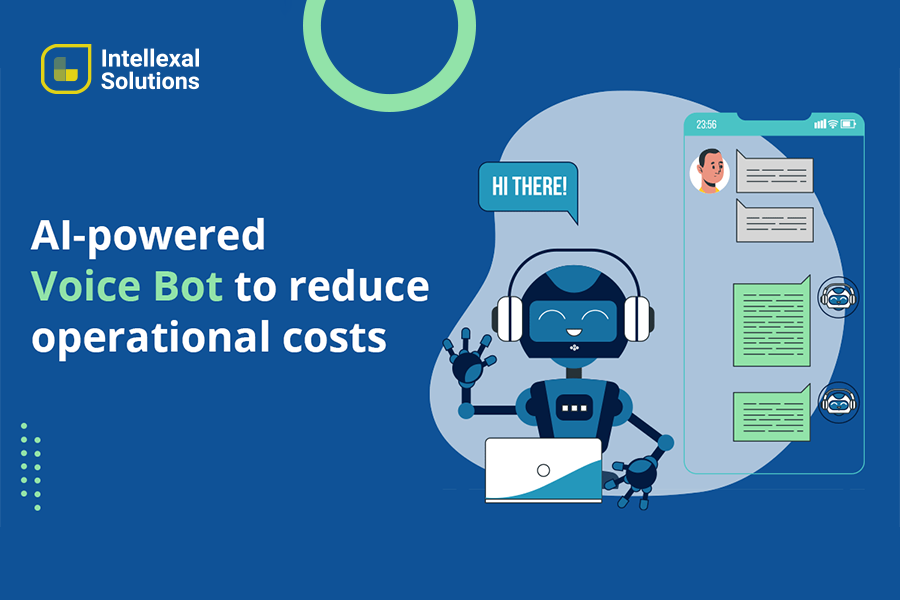 Intellexal Solutions

AI-powered Voice Bot to reduce operational costs

HI THERE!

23:56